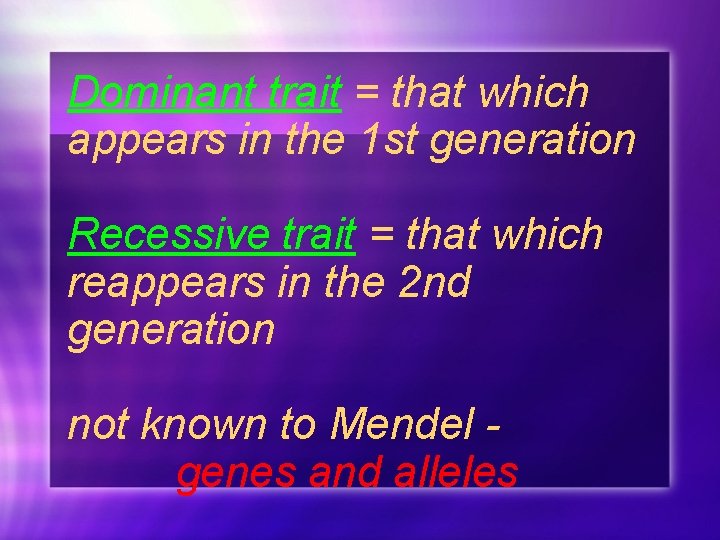 Dominant trait = that which appears in the 1st generation

Recessive trait = that which reappears in the 2nd generation

not known to Mendel - genes and alleles